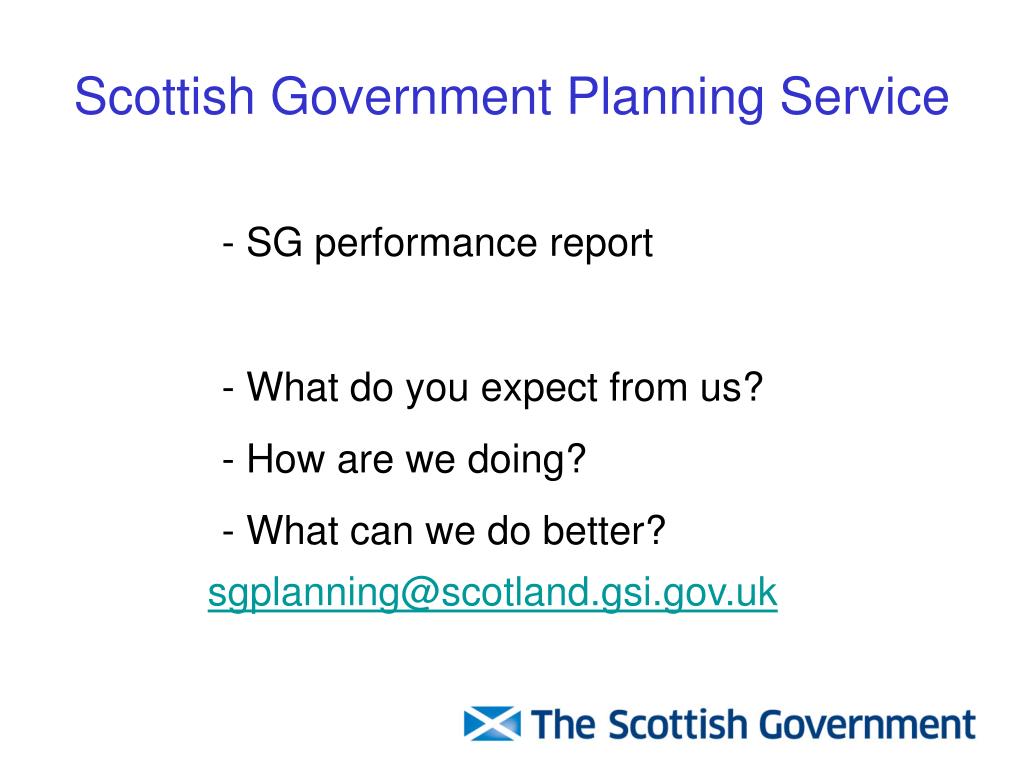 Scottish Government Planning Service

- SG performance report

- What do you expect from us?

- How are we doing?

- What can we do better?

sgplanning@scotland.gsi.gov.uk

The Scottish Government